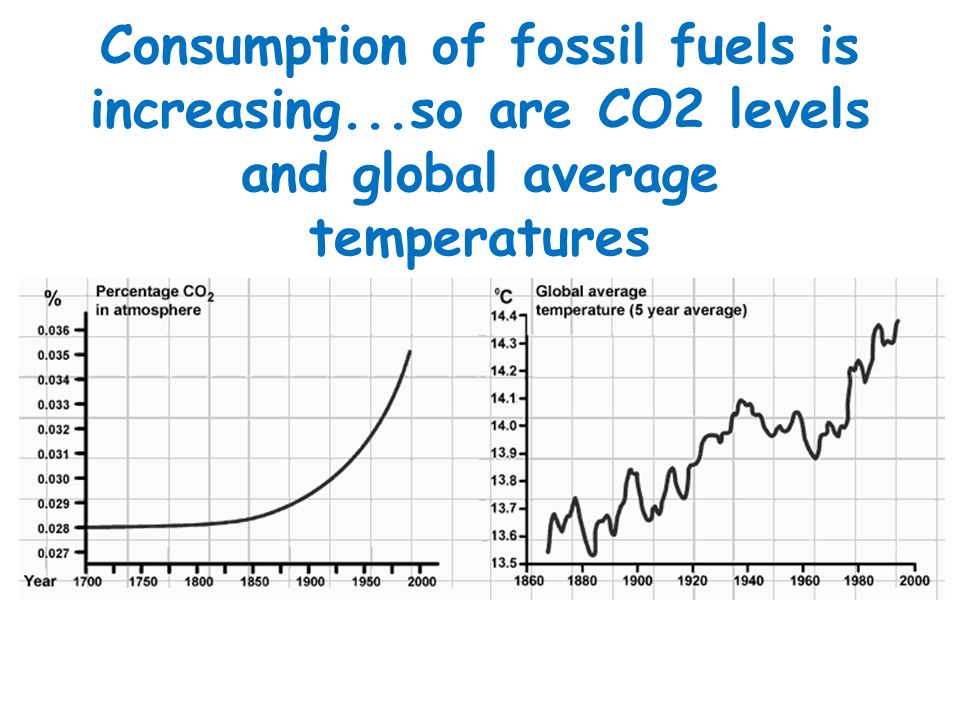 Consumption of fossil fuels is increasing...so are CO2 levels and global average temperatures

%
Percentage $CO_2$ in atmosphere
0.036
0.035
0.034
0.033
0.032
0.031
0.030
0.029
0.028
0.027
Year 1700 1750 1800 1850 1900 1950 2000

°C
Global average temperature (5 year average)
14.4
14.3
14.2
14.1
14.0
13.9
13.8
13.7
13.6
13.5
1860 1880 1900 1920 1940 1960 1980 2000